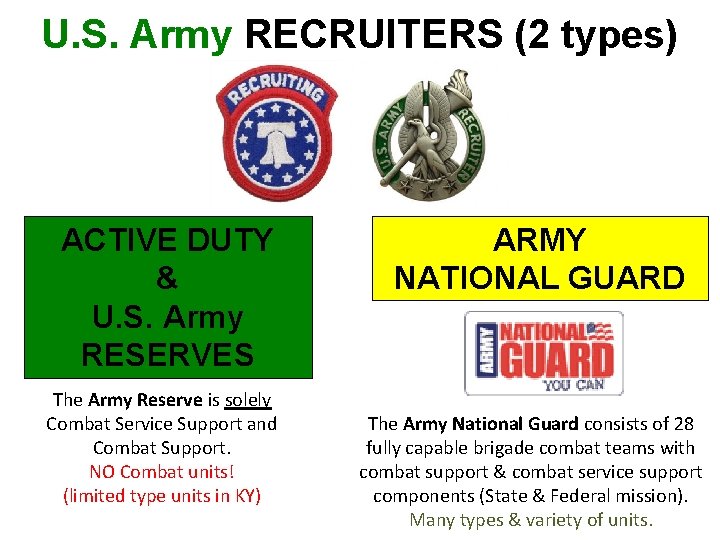 U.S. Army RECRUITERS (2 types)

RECRUITING

U.S. ARMY RECRUITER

ACTIVE DUTY
&
U.S. Army
RESERVES

The Army Reserve is solely Combat Service Support and Combat Support.
NO Combat units!
(limited type units in KY)

ARMY
NATIONAL GUARD

ARMY NATIONAL GUARD YOU CAN

The Army National Guard consists of 28 fully capable brigade combat teams with combat support & combat service support components (State & Federal mission).
Many types & variety of units.